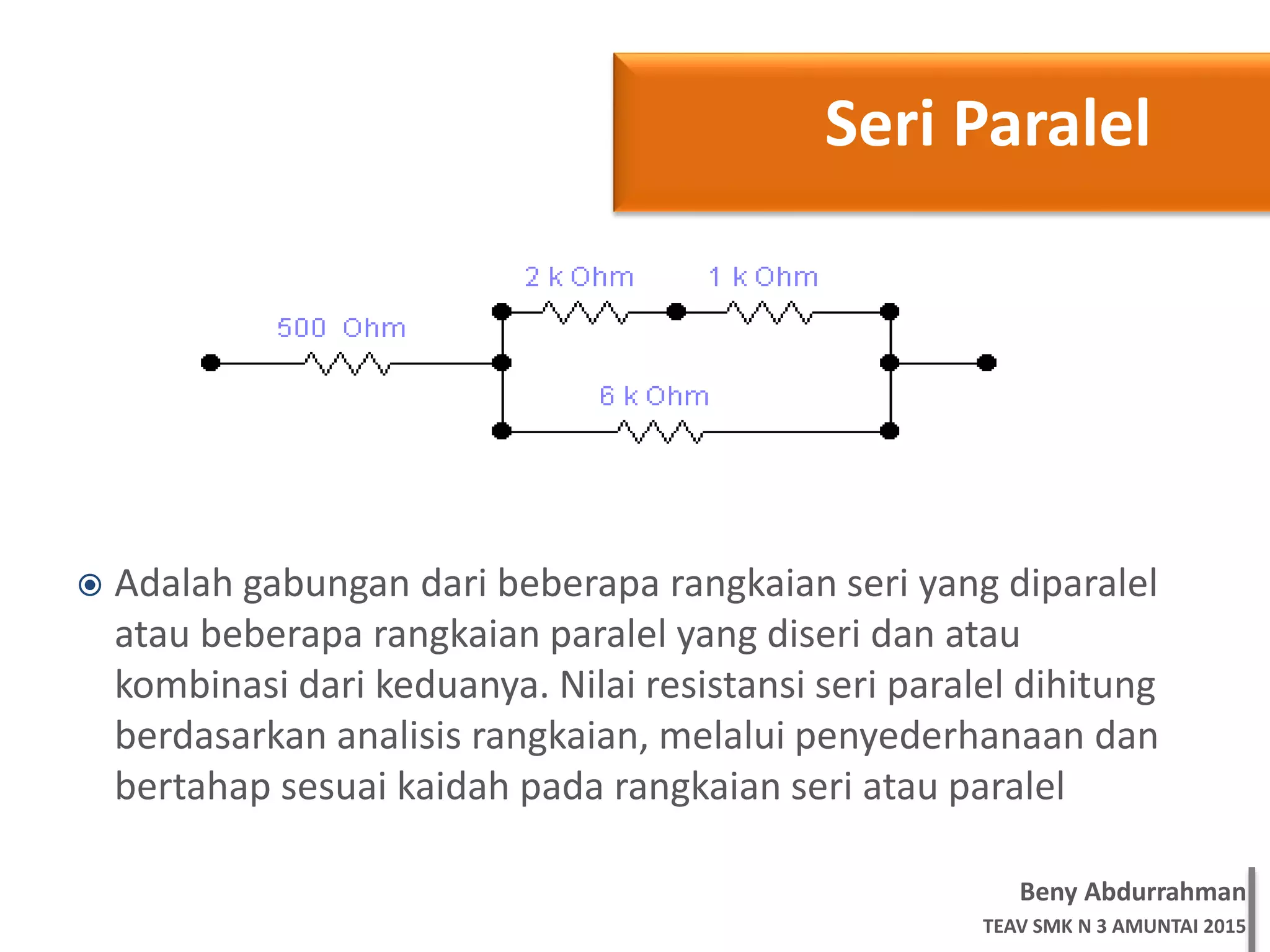 Seri Paralel

2 k Ohm
1 k Ohm
500 Ohm
6 k Ohm

Adalah gabungan dari beberapa rangkaian seri yang diparalel atau beberapa rangkaian paralel yang diseri dan atau kombinasi dari keduanya. Nilai resistansi seri paralel dihitung berdasarkan analisis rangkaian, melalui penyederhanaan dan bertahap sesuai kaidah pada rangkaian seri atau paralel

Beny Abdurrahman
TEAV SMK N 3 AMUNTAI 2015